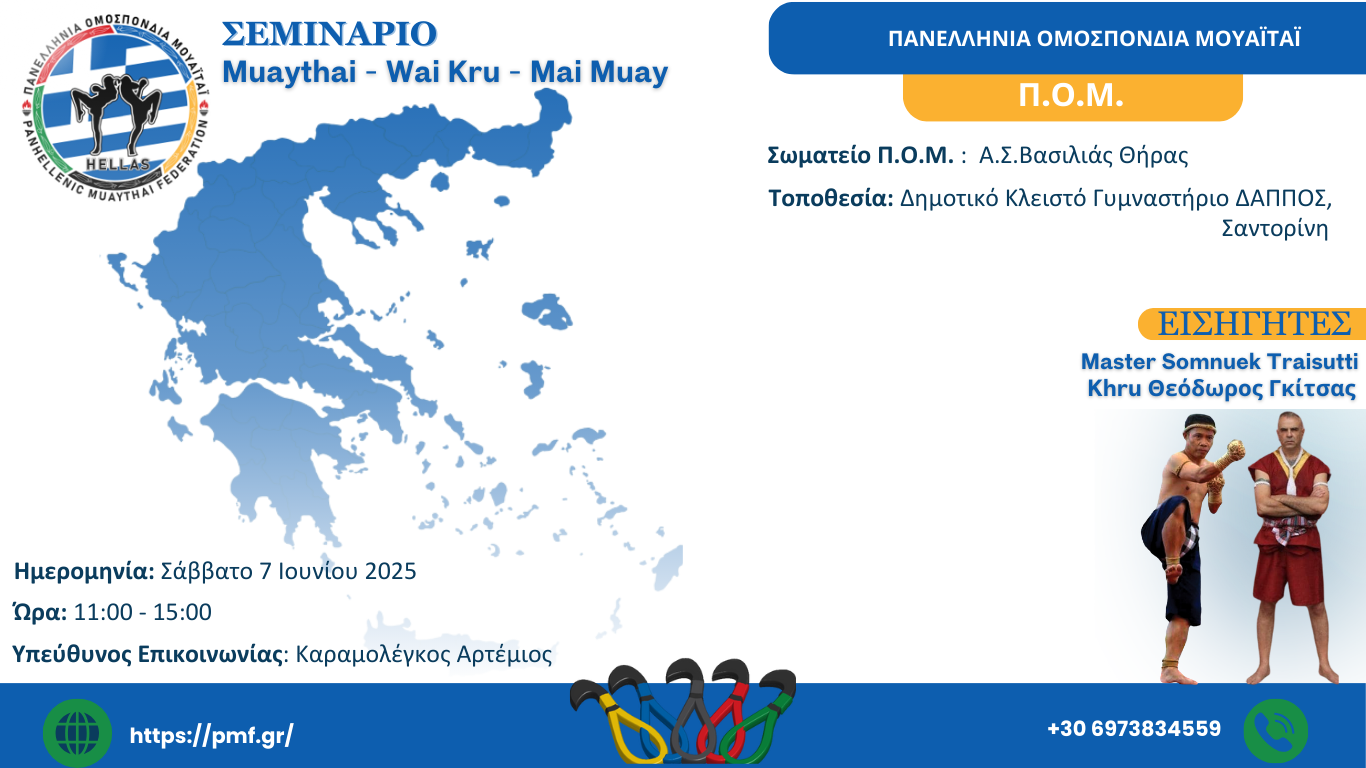 ΠΑΝΕΛΛΗΝΙΑ ΟΜΟΣΠΟΝΔΙΑ ΜΟΥΑΪΤΑΪ
HELLAS
PANHELLENIC MUAYTHAI FEDERATION

ΣΕΜΙΝΑΡΙΟ
Muaythai - Wai Kru - Mai Muay

ΠΑΝΕΛΛΗΝΙΑ ΟΜΟΣΠΟΝΔΙΑ ΜΟΥΑΪΤΑΪ

Π.Ο.Μ.

Σωματείο Π.Ο.Μ. : Α.Σ.Βασιλιάς Θήρας

Τοποθεσία: Δημοτικό Κλειστό Γυμναστήριο ΔΑΠΠΟΣ, Σαντορίνη

ΕΙΣΗΓΗΤΕΣ
Master Somnuek Traisutti
Khru Θεόδωρος Γκίτσας

Ημερομηνία: Σάββατο 7 Ιουνίου 2025

Ώρα: 11:00 - 15:00

Υπεύθυνος Επικοινωνίας: Καραμολέγκος Αρτέμιος

https://pmf.gr/

+30 6973834559